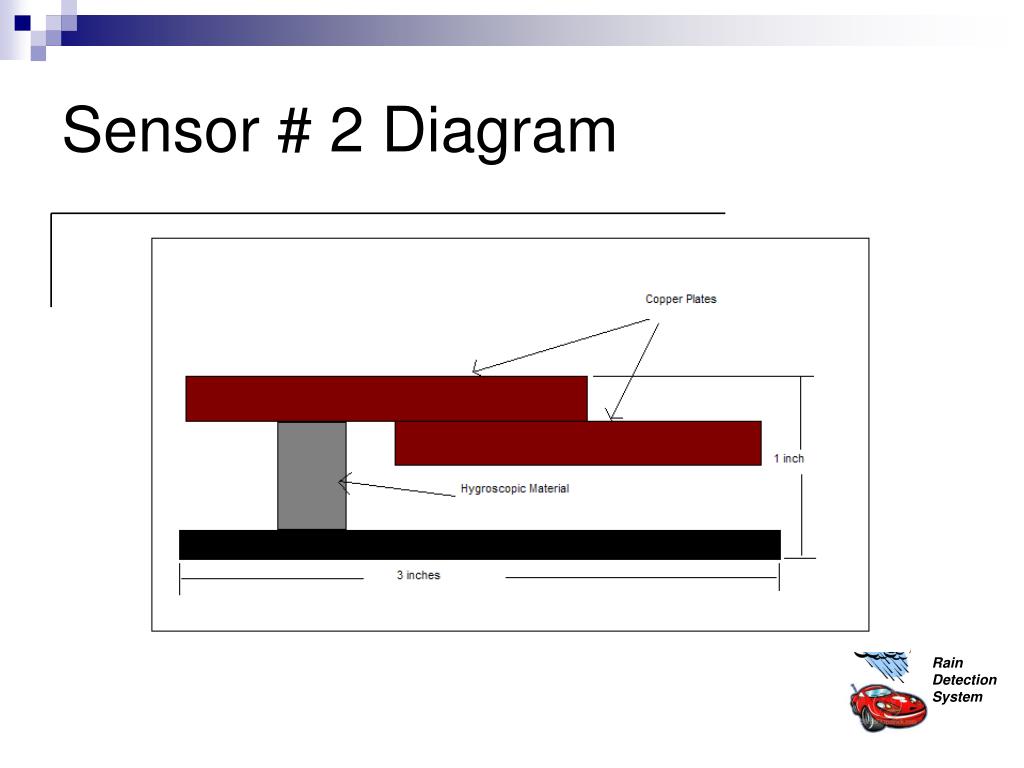 Sensor # 2 Diagram

Copper Plates

1 inch

Hygroscopic Material

3 inches

Rain Detection System